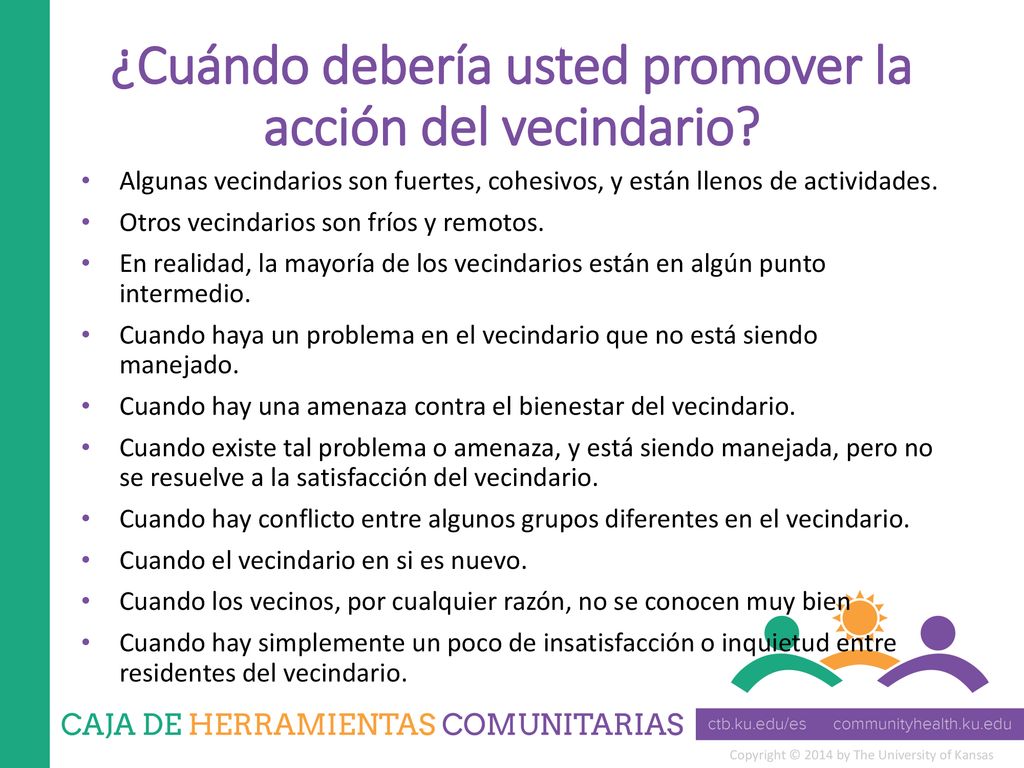 ¿Cuándo debería usted promover la acción del vecindario?

• Algunas vecindarios son fuertes, cohesivos, y están llenos de actividades.
• Otros vecindarios son fríos y remotos.
• En realidad, la mayoría de los vecindarios están en algún punto intermedio.
• Cuando haya un problema en el vecindario que no está siendo manejado.
• Cuando hay una amenaza contra el bienestar del vecindario.
• Cuando existe tal problema o amenaza, y está siendo manejada, pero no se resuelve a la satisfacción del vecindario.
• Cuando hay conflicto entre algunos grupos diferentes en el vecindario.
• Cuando el vecindario en si es nuevo.
• Cuando los vecinos, por cualquier razón, no se conocen muy bien
• Cuando hay simplemente un poco de insatisfacción o inquietud entre residentes del vecindario.

CAJA DE HERRAMIENTAS COMUNITARIAS

ctb.ku.edu/es communityhealth.ku.edu

Copyright © 2014 by The University of Kansas